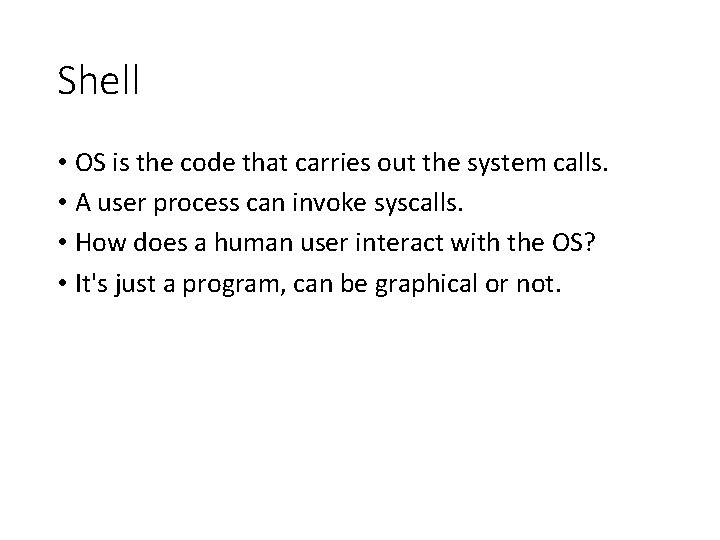 Shell

• OS is the code that carries out the system calls.
• A user process can invoke syscalls.
• How does a human user interact with the OS?
• It's just a program, can be graphical or not.